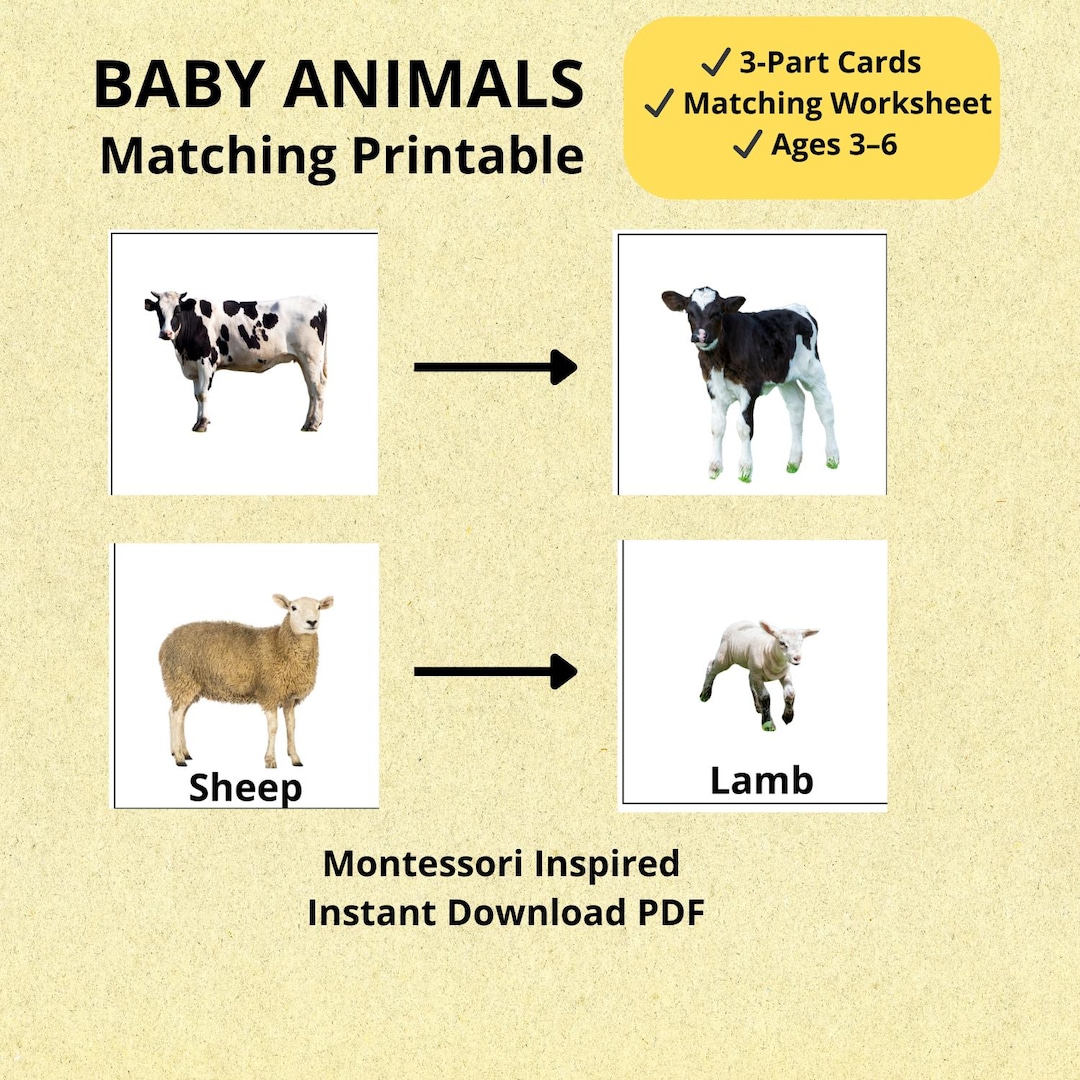 BABY ANIMALS
Matching Printable

✓ 3-Part Cards
✓ Matching Worksheet
✓ Ages 3–6

Sheep

Lamb

Montessori Inspired
Instant Download PDF